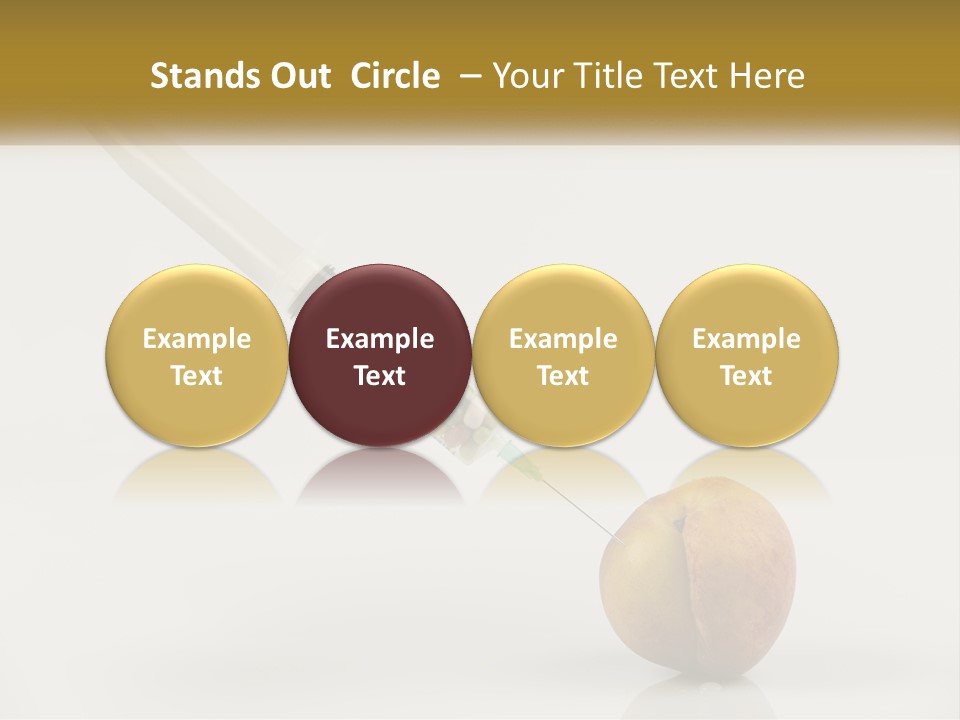 Stands Out Circle – Your Title Text Here

Example Text

Example Text

Example Text

Example Text